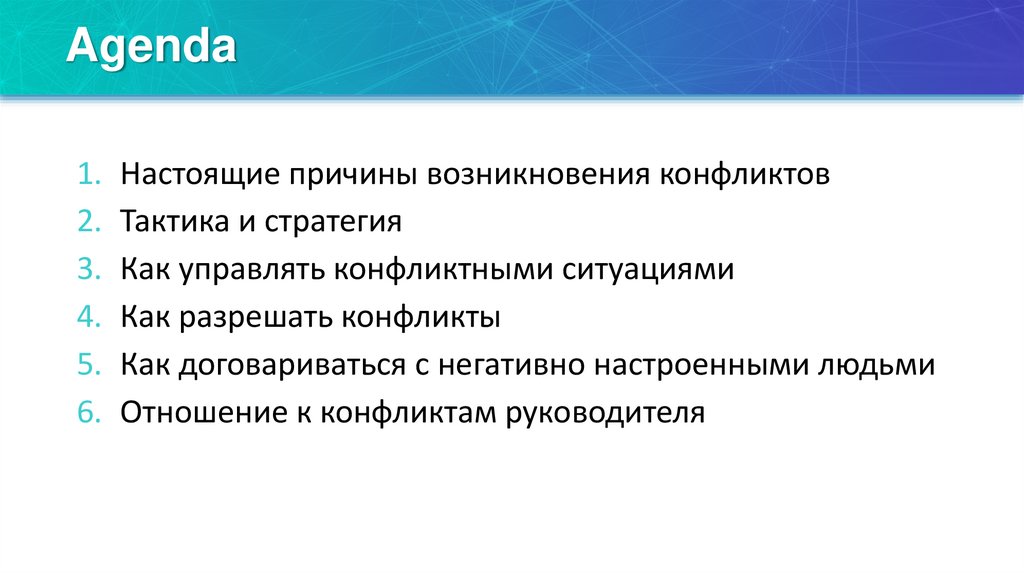 Agenda

1. Настоящие причины возникновения конфликтов
2. Тактика и стратегия
3. Как управлять конфликтными ситуациями
4. Как разрешать конфликты
5. Как договариваться с негативно настроенными людьми
6. Отношение к конфликтам руководителя